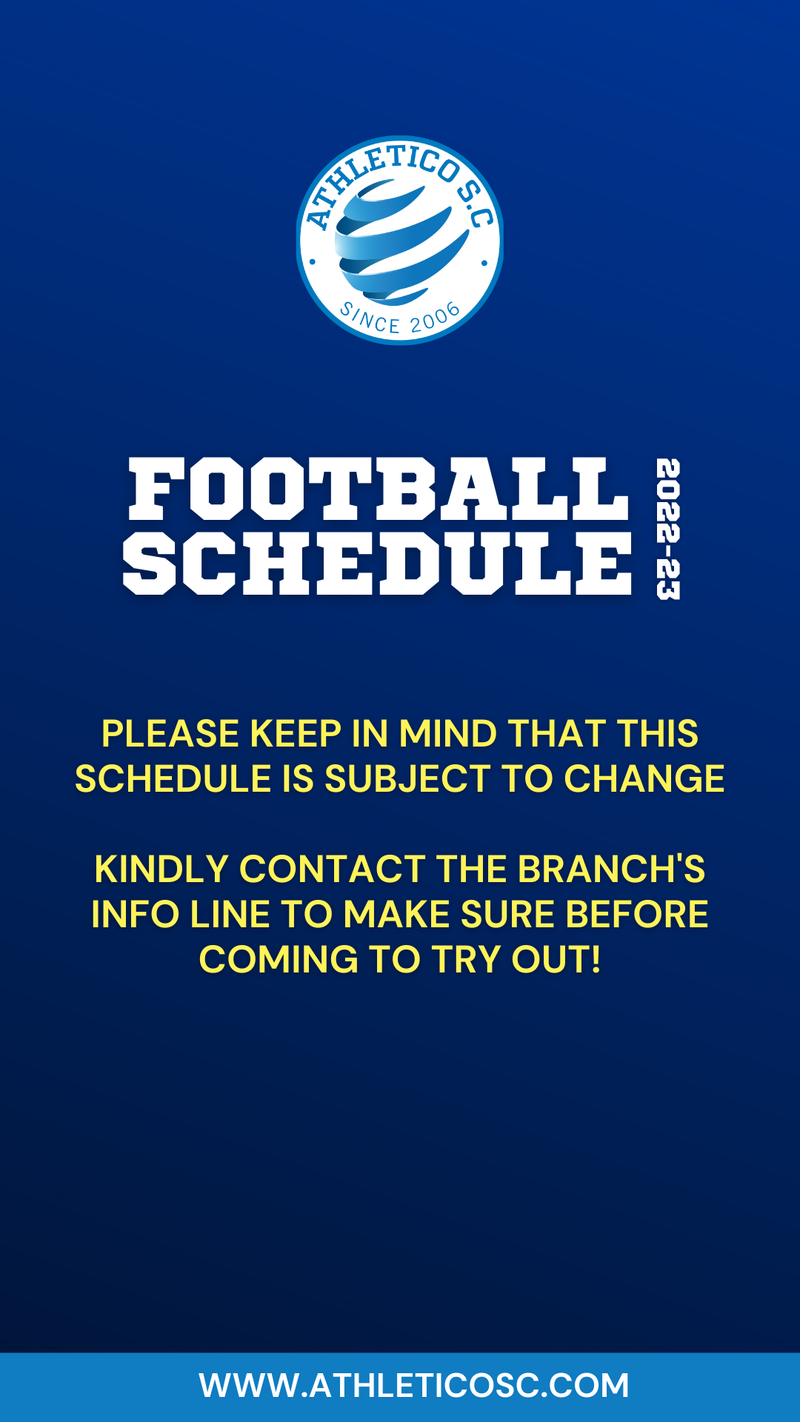 ATHLETICO S.C
SINCE 2006

FOOTBALL SCHEDULE 2022-23

PLEASE KEEP IN MIND THAT THIS SCHEDULE IS SUBJECT TO CHANGE

KINDLY CONTACT THE BRANCH'S INFO LINE TO MAKE SURE BEFORE COMING TO TRY OUT!

WWW.ATHLETICOSC.COM